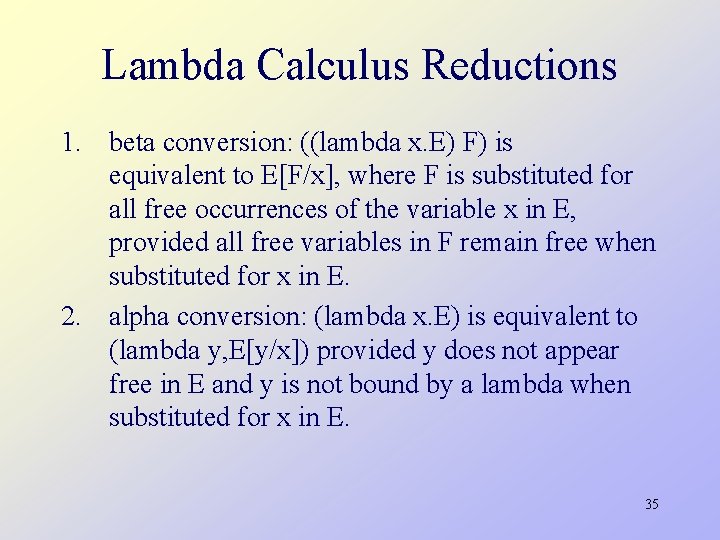 Lambda Calculus Reductions

1. beta conversion: ((lambda x.E) F) is equivalent to E[F/x], where F is substituted for all free occurrences of the variable x in E, provided all free variables in F remain free when substituted for x in E.

2. alpha conversion: (lambda x.E) is equivalent to (lambda y,E[y/x]) provided y does not appear free in E and y is not bound by a lambda when substituted for x in E.

35